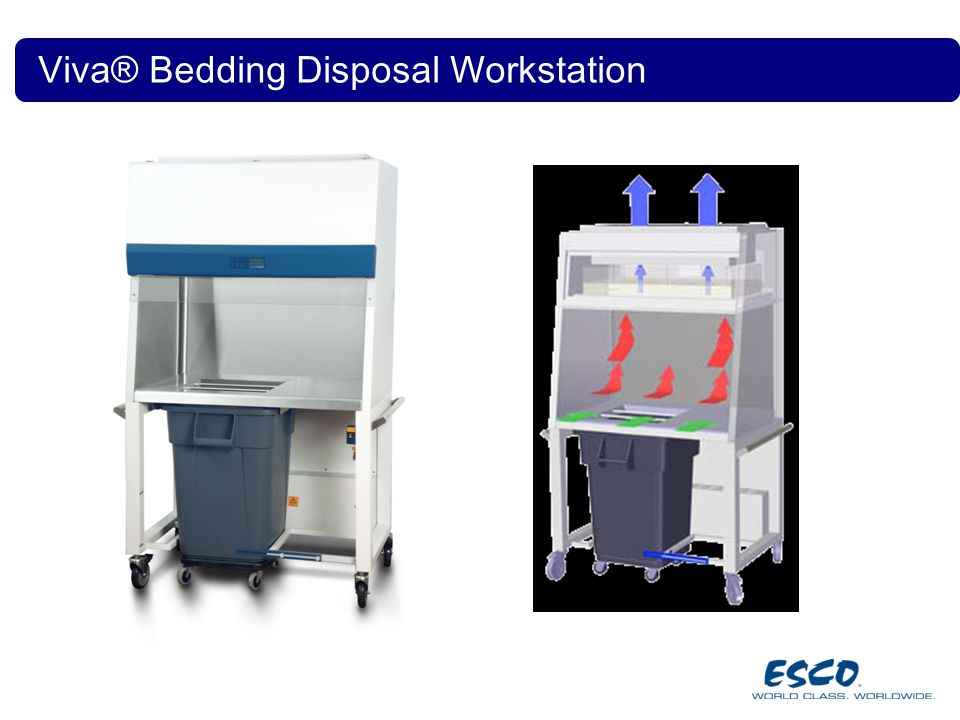 Viva® Bedding Disposal Workstation

ESCO
WORLD CLASS. WORLDWIDE.